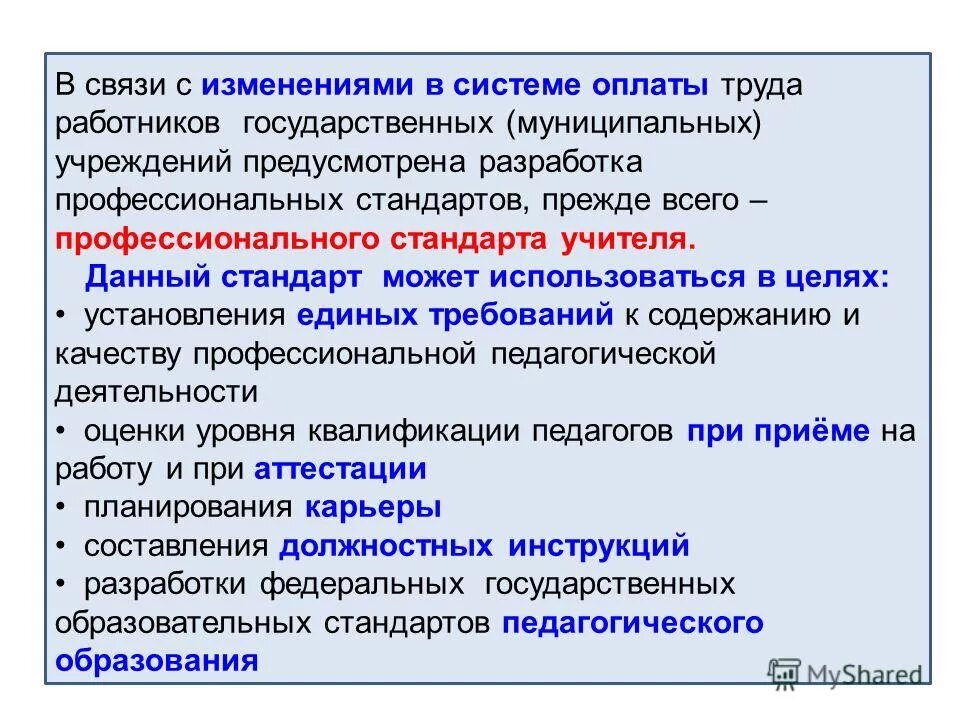 В связи с изменениями в системе оплаты труда работников государственных (муниципальных) учреждений предусмотрена разработка профессиональных стандартов, прежде всего – профессионального стандарта учителя.

Данный стандарт может использоваться в целях:

• установления единых требований к содержанию и качеству профессиональной педагогической деятельности

• оценки уровня квалификации педагогов при приёме на работу и при аттестации

• планирования карьеры

• составления должностных инструкций

• разработки федеральных государственных образовательных стандартов педагогического образования

MyShared